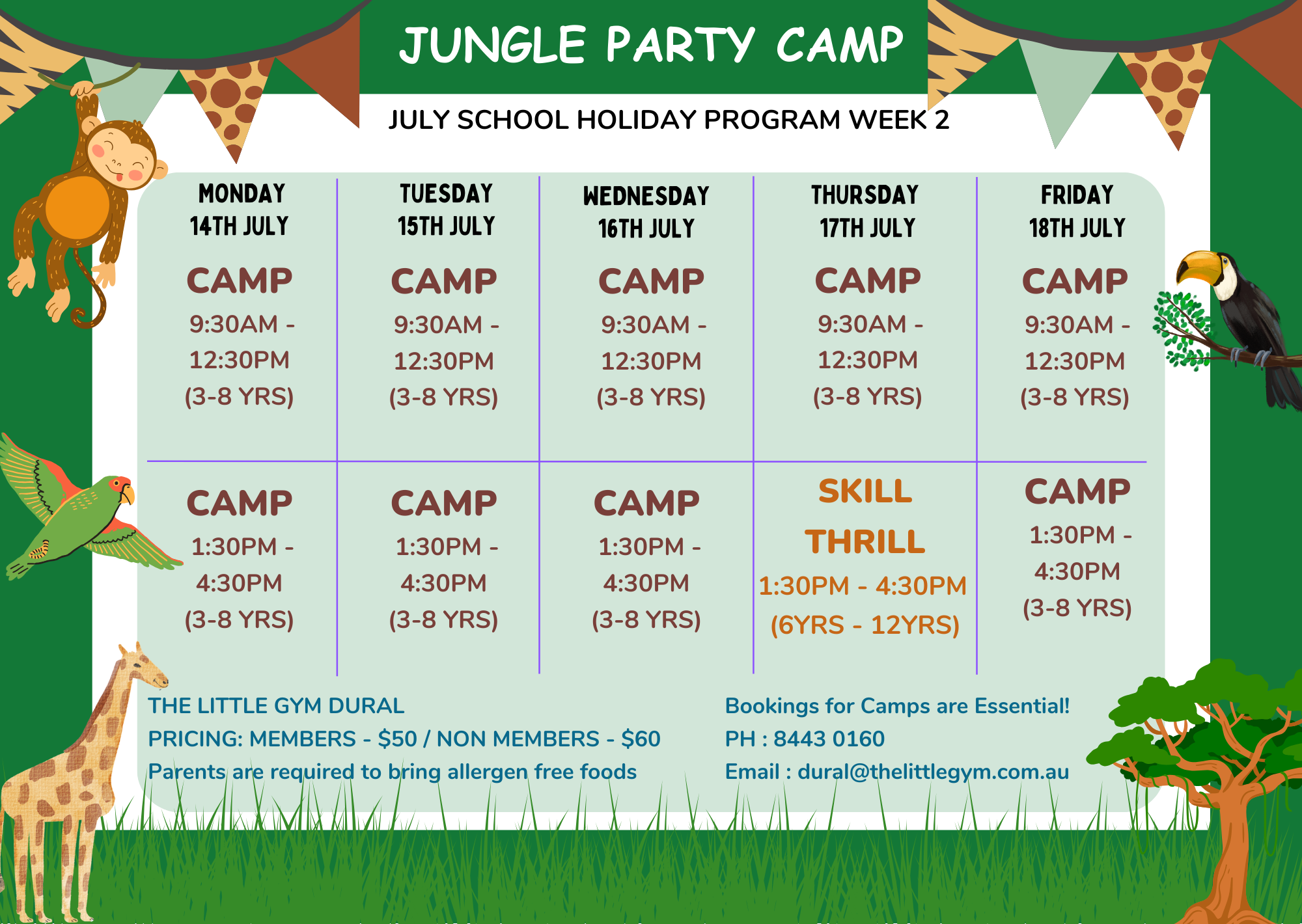 JUNGLE PARTY CAMP

JULY SCHOOL HOLIDAY PROGRAM WEEK 2

| MONDAY 14TH JULY | TUESDAY 15TH JULY | WEDNESDAY 16TH JULY | THURSDAY 17TH JULY | FRIDAY 18TH JULY |
|---|---|---|---|---|
| CAMP 9:30AM - 12:30PM (3-8 YRS) | CAMP 9:30AM - 12:30PM (3-8 YRS) | CAMP 9:30AM - 12:30PM (3-8 YRS) | CAMP 9:30AM - 12:30PM (3-8 YRS) | CAMP 9:30AM - 12:30PM (3-8 YRS) |
| CAMP 1:30PM - 4:30PM (3-8 YRS) | CAMP 1:30PM - 4:30PM (3-8 YRS) | CAMP 1:30PM - 4:30PM (3-8 YRS) | SKILL THRILL 1:30PM - 4:30PM (6YRS - 12YRS) | CAMP 1:30PM - 4:30PM (3-8 YRS) |

THE LITTLE GYM DURAL
PRICING: MEMBERS - $50 / NON MEMBERS - $60
Parents are required to bring allergen free foods

Bookings for Camps are Essential!
PH : 8443 0160
Email : dural@thelittlegym.com.au